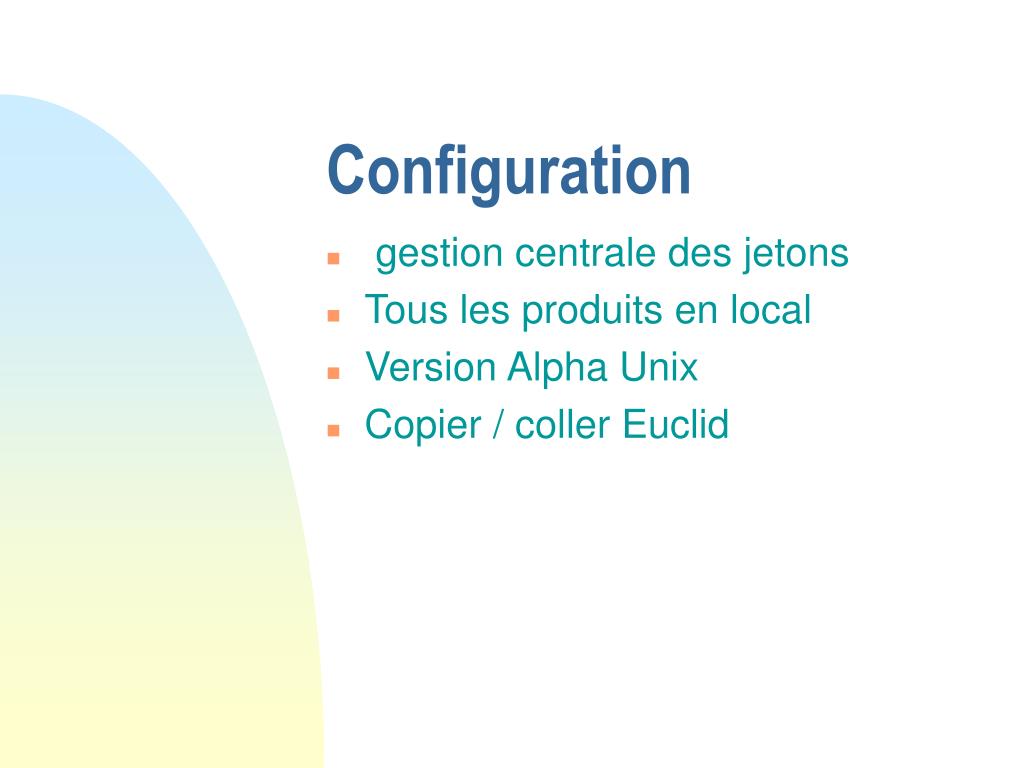 Configuration

- gestion centrale des jetons
- Tous les produits en local
- Version Alpha Unix
- Copier / coller Euclid